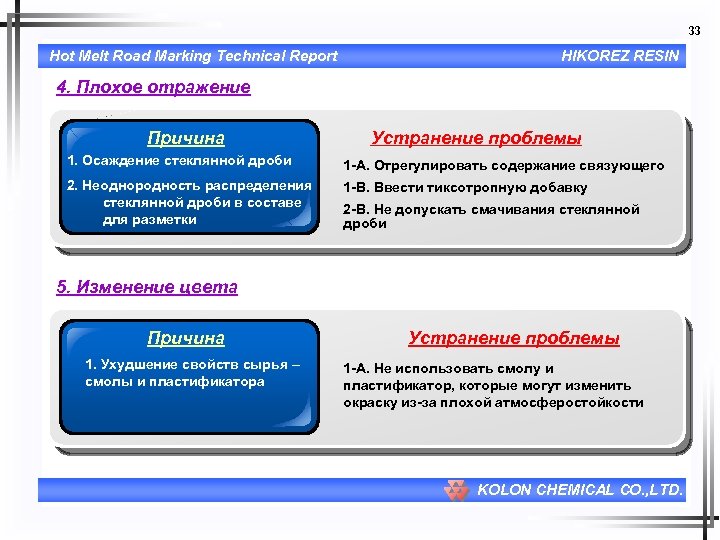 33

Hot Melt Road Marking Technical Report

HIKOREZ RESIN

4. Плохое отражение

Причина

1. Осаждение стеклянной дроби

2. Неоднородность распределения стеклянной дроби в составе для разметки

Устранение проблемы

1-А. Отрегулировать содержание связующего

1-В. Ввести тиксотропную добавку

2-В. Не допускать смачивания стеклянной дроби

5. Изменение цвета

Причина

1. Ухудшение свойств сырья – смолы и пластификатора

Устранение проблемы

1-А. Не использовать смолу и пластификатор, которые могут изменить окраску из-за плохой атмосферостойкости

KOLON CHEMICAL CO.,LTD.